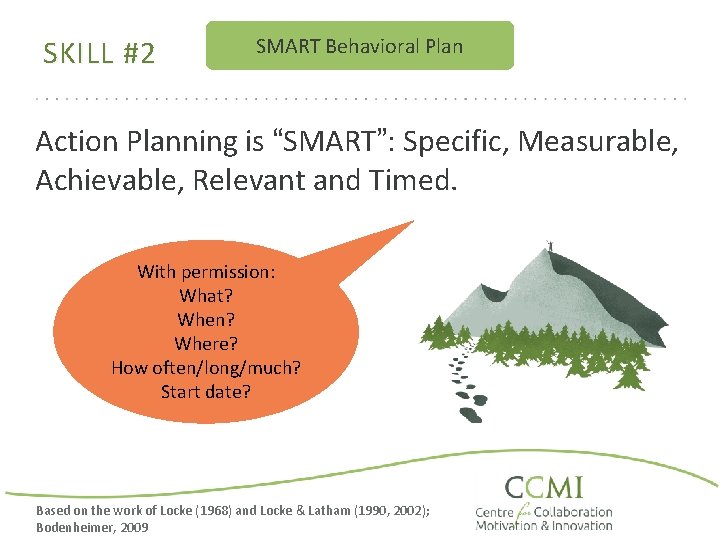 SKILL #2

SMART Behavioral Plan

Action Planning is “SMART”: Specific, Measurable, Achievable, Relevant and Timed.

With permission:
What?
When?
Where?
How often/long/much?
Start date?

Based on the work of Locke (1968) and Locke & Latham (1990, 2002); Bodenheimer, 2009

CCMI
Centre for Collaboration Motivation & Innovation